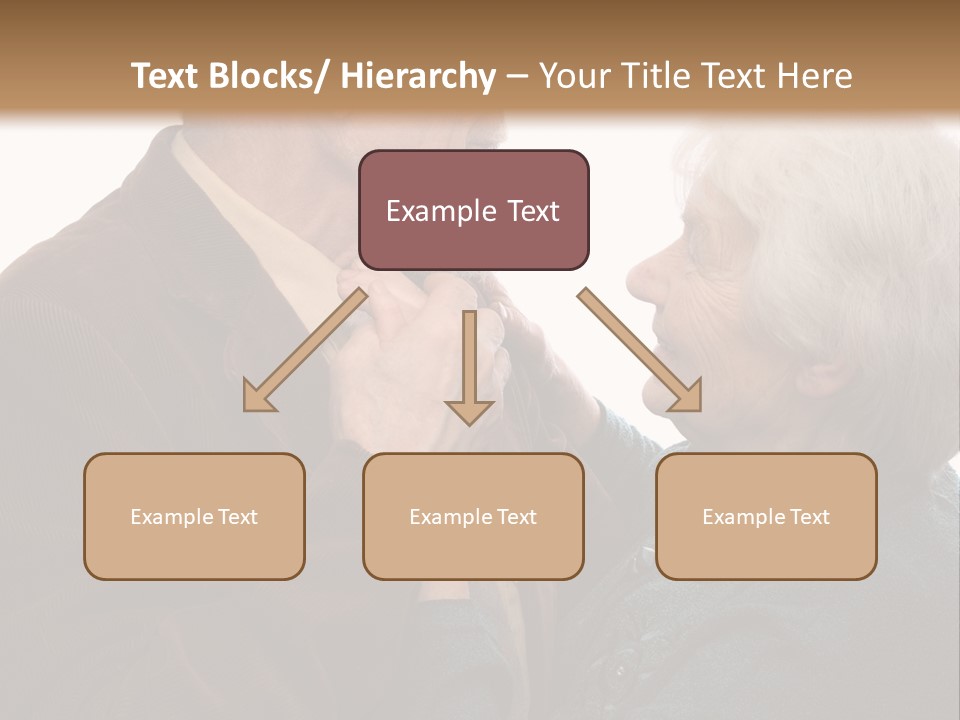 Text Blocks/ Hierarchy – Your Title Text Here

Example Text

Example Text

Example Text

Example Text